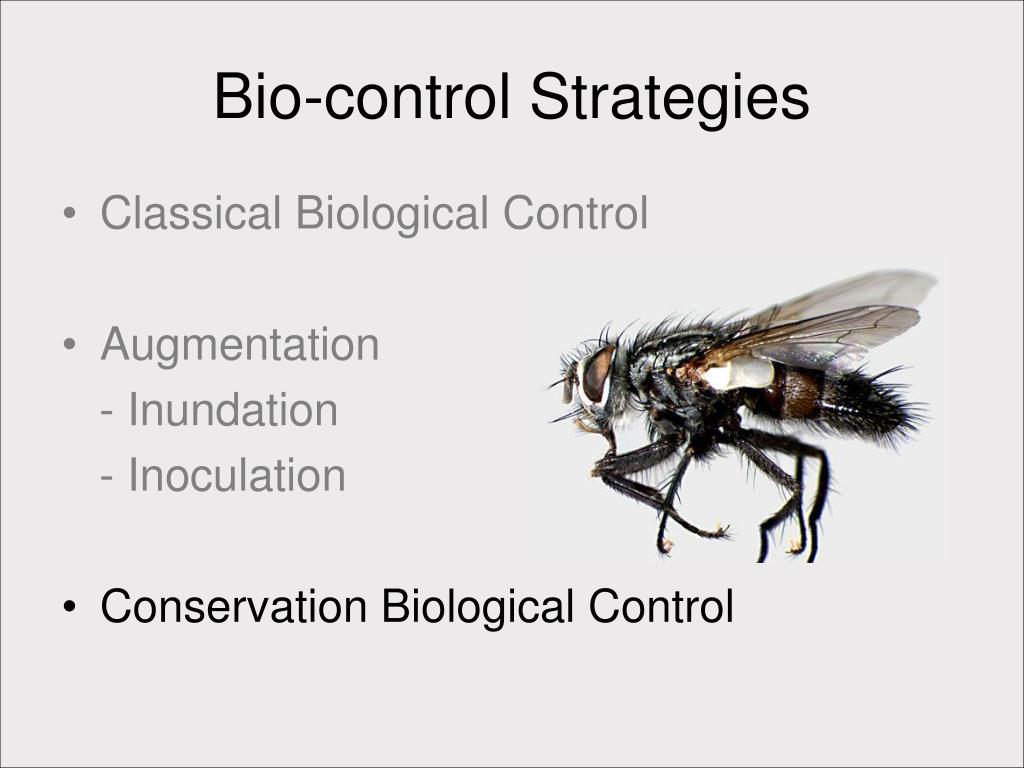 Bio-control Strategies

• Classical Biological Control

• Augmentation
- Inundation
- Inoculation

• Conservation Biological Control